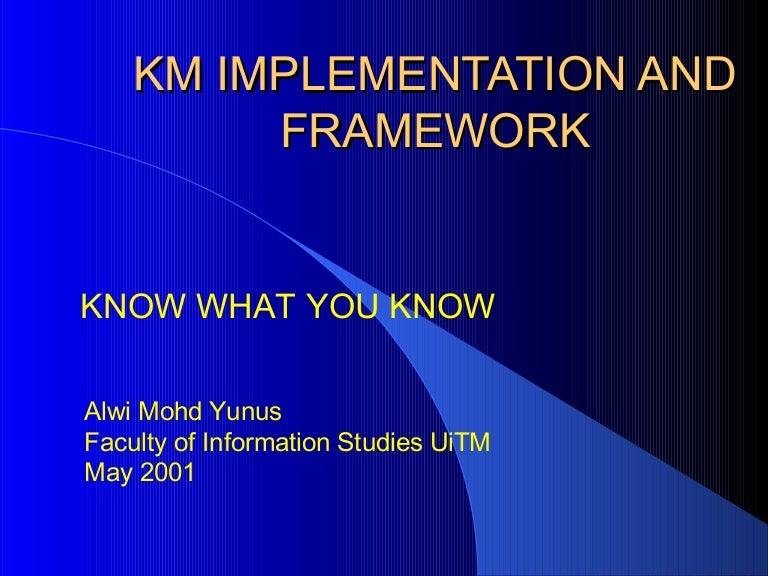 KM IMPLEMENTATION AND FRAMEWORK

KNOW WHAT YOU KNOW

Alwi Mohd Yunus
Faculty of Information Studies UiTM
May 2001